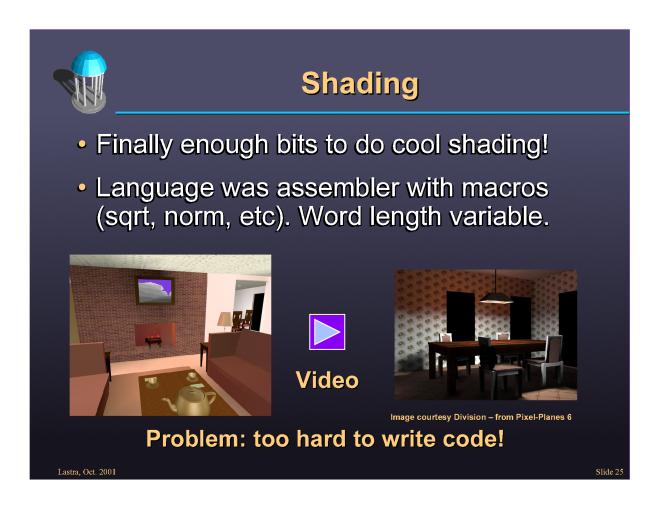 Shading

• Finally enough bits to do cool shading!

• Language was assembler with macros (sqrt, norm, etc). Word length variable.

Video

Image courtesy Division – from Pixel-Planes 6

Problem: too hard to write code!

Lastra, Oct. 2001

Slide 25